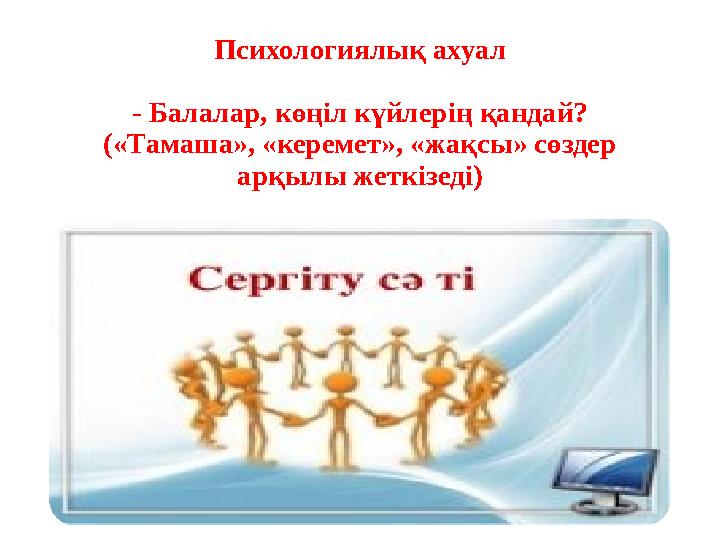 Психологиялық ахуал

- Балалар, көңіл күйлерің қандай? («Тамаша», «керемет», «жақсы» сөздер арқылы жеткізеді)

Сергіту сә ті